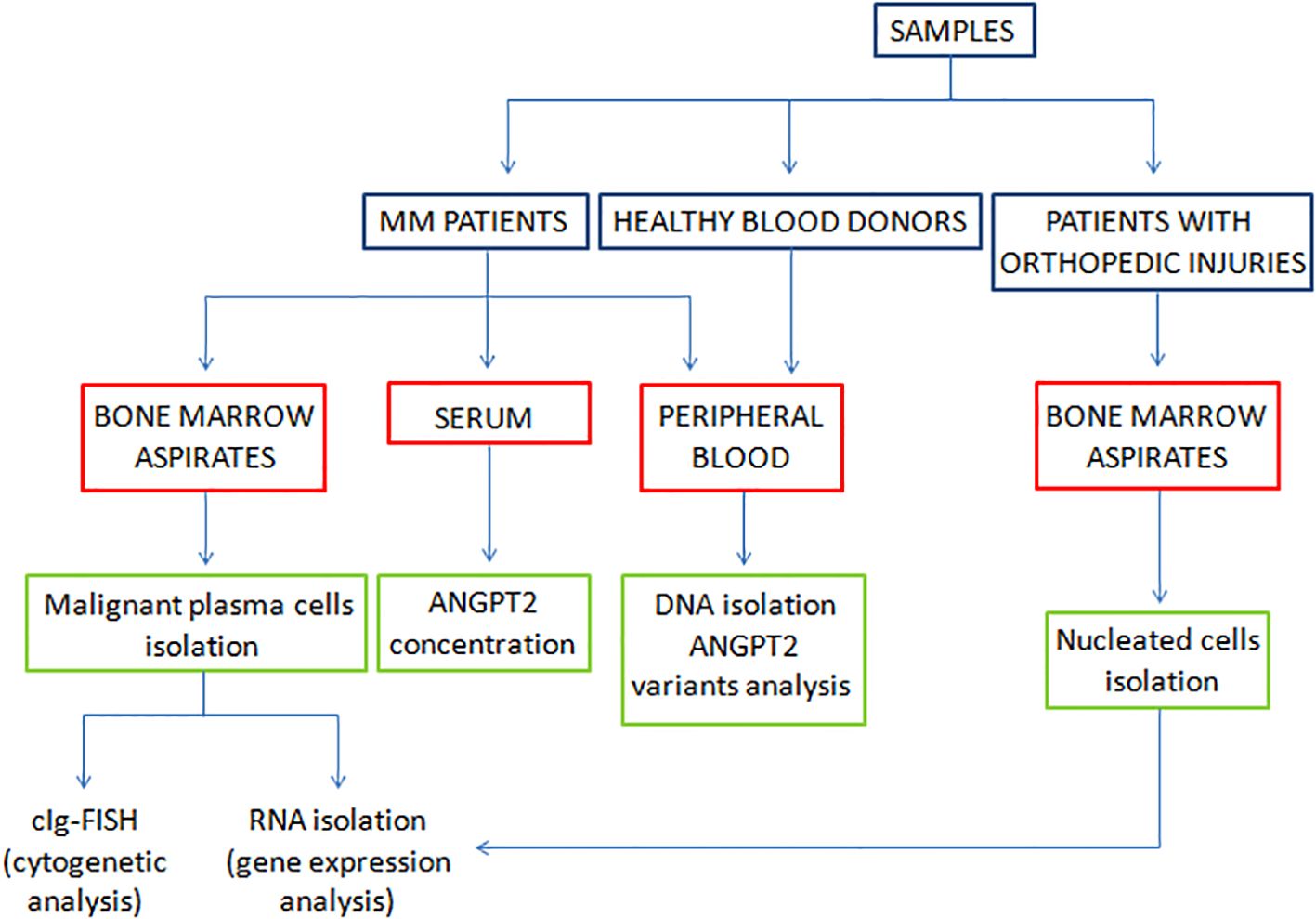 SAMPLES

MM PATIENTS

HEALTHY BLOOD DONORS

PATIENTS WITH ORTHOPEDIC INJURIES

BONE MARROW ASPIRATES

SERUM

PERIPHERAL BLOOD

BONE MARROW ASPIRATES

Malignant plasma cells isolation

ANGPT2 concentration

DNA isolation ANGPT2 variants analysis

Nucleated cells isolation

cIg-FISH (cytogenetic analysis)

RNA isolation (gene expression analysis)